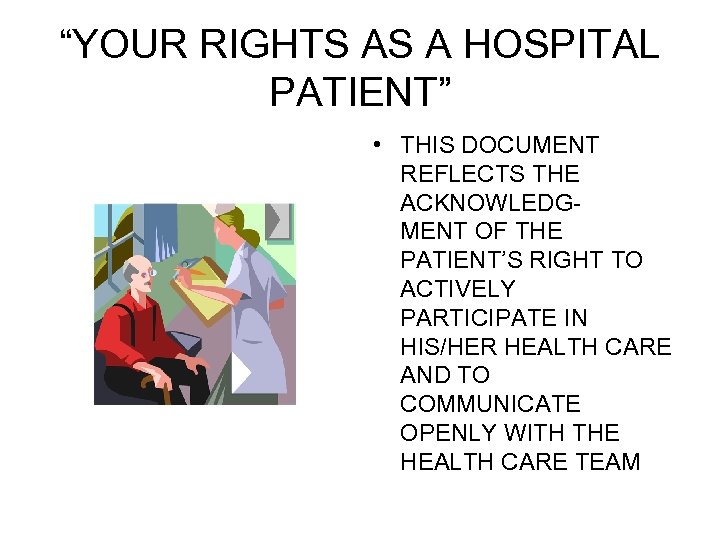 “YOUR RIGHTS AS A HOSPITAL PATIENT”

• THIS DOCUMENT REFLECTS THE ACKNOWLEDGMENT OF THE PATIENT’S RIGHT TO ACTIVELY PARTICIPATE IN HIS/HER HEALTH CARE AND TO COMMUNICATE OPENLY WITH THE HEALTH CARE TEAM